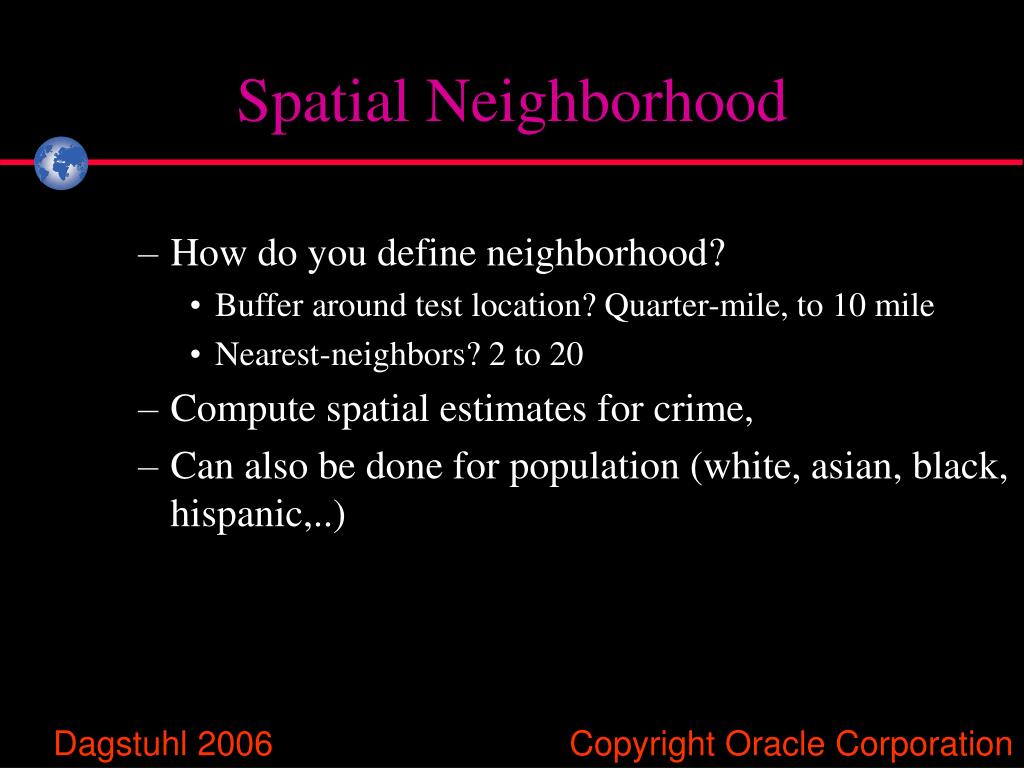 Spatial Neighborhood

– How do you define neighborhood?

• Buffer around test location? Quarter-mile, to 10 mile

• Nearest-neighbors? 2 to 20

– Compute spatial estimates for crime,

– Can also be done for population (white, asian, black, hispanic,..)

Dagstuhl 2006

Copyright Oracle Corporation